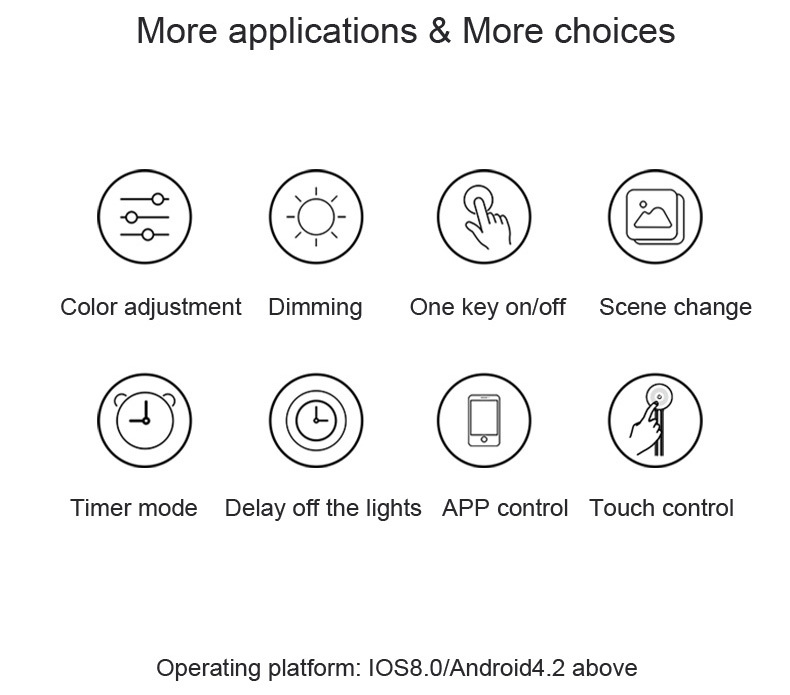 More applications & More choices

Color adjustment
Dimming
One key on/off
Scene change

Timer mode
Delay off the lights
APP control
Touch control

Operating platform: IOS8.0/Android4.2 above